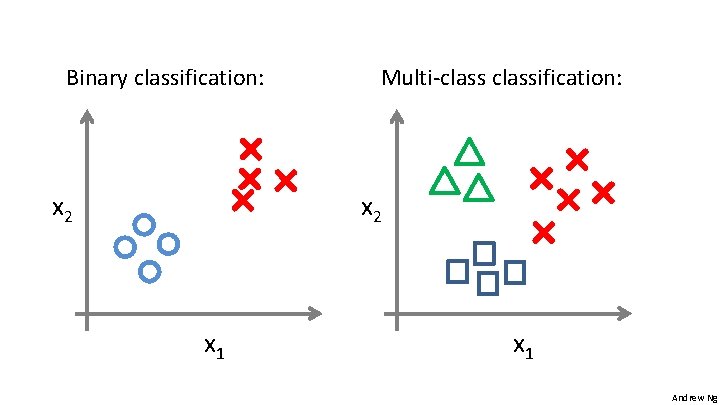 Binary classification:

$x_2$

$x_1$

Multi-class classification:

$x_2$

$x_1$

Andrew Ng